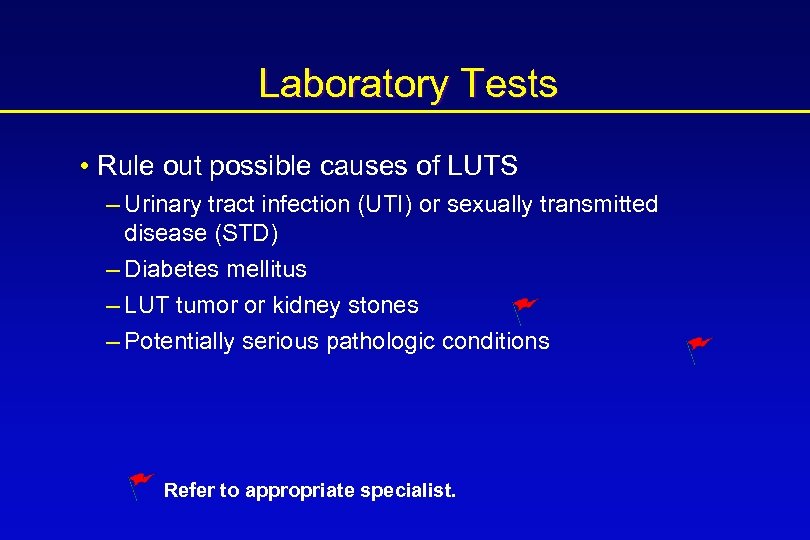 Laboratory Tests

• Rule out possible causes of LUTS
– Urinary tract infection (UTI) or sexually transmitted disease (STD)
– Diabetes mellitus
– LUT tumor or kidney stones
– Potentially serious pathologic conditions

Refer to appropriate specialist.